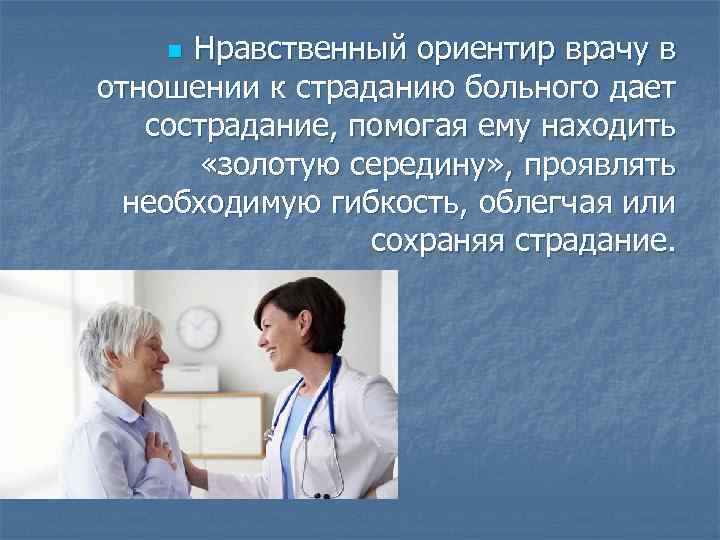 Нравственный ориентир врачу в отношении к страданию больного дает сострадание, помогая ему находить «золотую середину», проявлять необходимую гибкость, облегчая или сохраняя страдание.